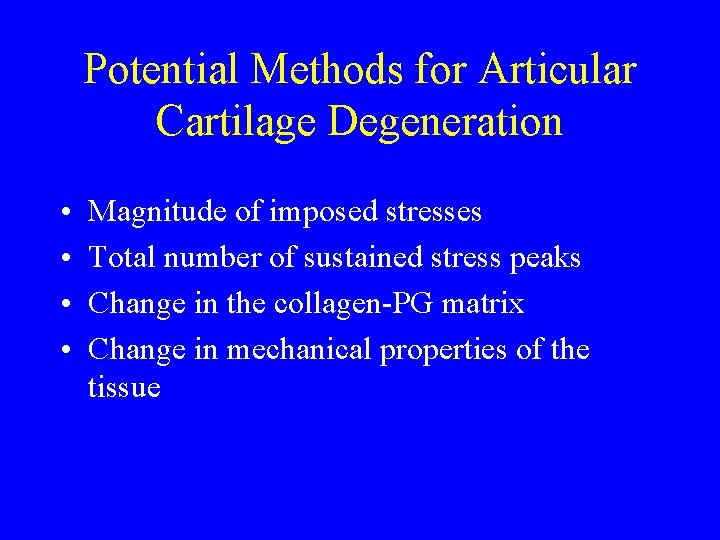 Potential Methods for Articular Cartilage Degeneration

• Magnitude of imposed stresses
• Total number of sustained stress peaks
• Change in the collagen-PG matrix
• Change in mechanical properties of the tissue